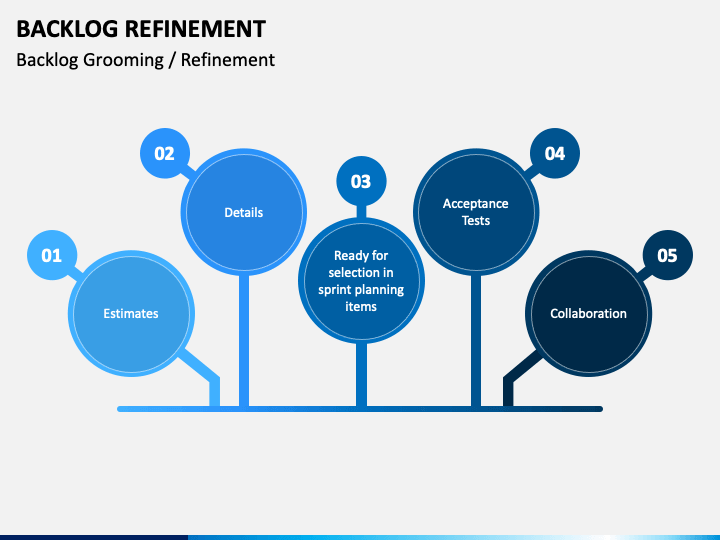 BACKLOG REFINEMENT

Backlog Grooming / Refinement

01

Estimates

02

Details

03

Ready for selection in sprint planning items

04

Acceptance Tests

05

Collaboration